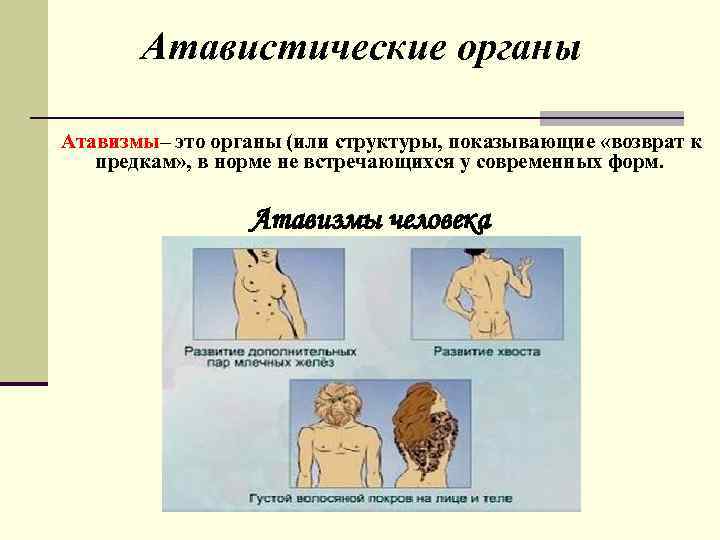 Атавистические органы

Атавизмы– это органы (или структуры, показывающие «возврат к предкам», в норме не встречающихся у современных форм.

Атавизмы человека

Развитие дополнительных пар млечных желёз

Развитие хвоста

Густой волосяной покров на лице и теле